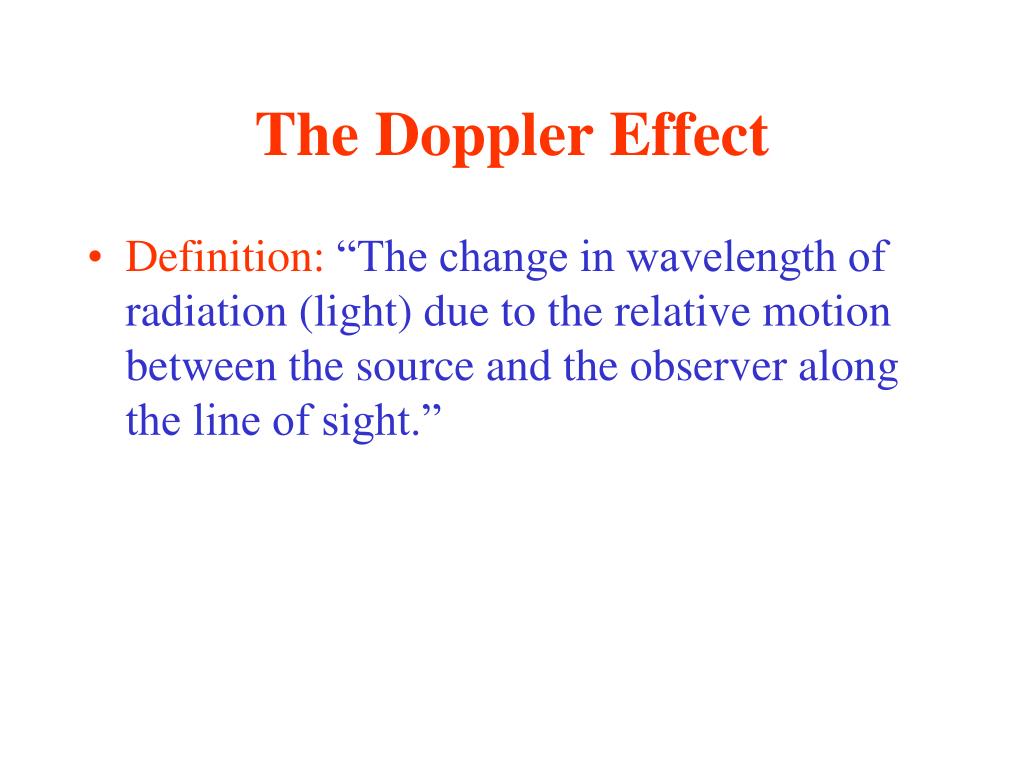 The Doppler Effect

• Definition: “The change in wavelength of radiation (light) due to the relative motion between the source and the observer along the line of sight.”